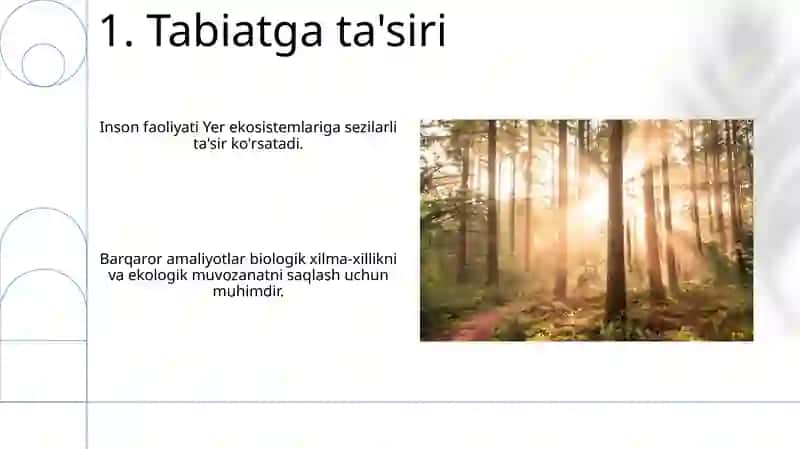 1. Tabiatga ta'siri

Inson faoliyati Yer ekosistemlariga sezilarli ta'sir ko'rsatadi.

Barqaror amaliyotlar biologik xilma-xillikni va ekologik muvozanatni saqlash uchun muhimdir.